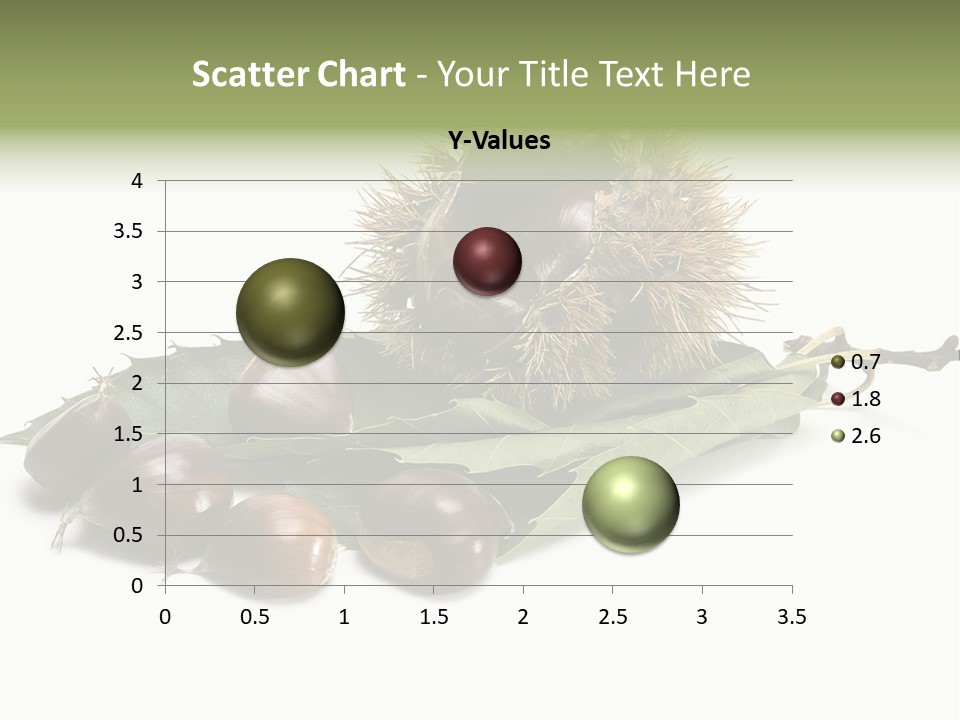 Scatter Chart - Your Title Text Here

Y-Values

4
3.5
3
2.5
2
1.5
1
0.5
0

0 0.5 1 1.5 2 2.5 3 3.5

0.7
1.8
2.6